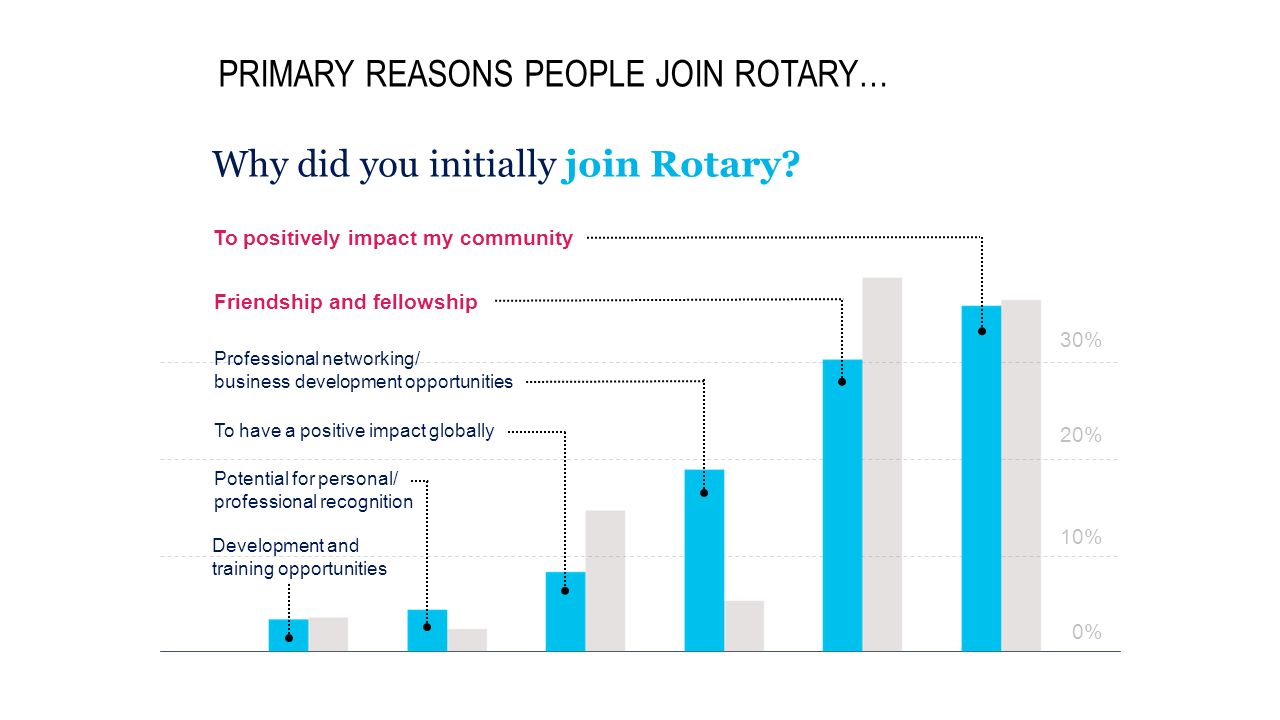 PRIMARY REASONS PEOPLE JOIN ROTARY…

Why did you initially join Rotary?

To positively impact my community

Friendship and fellowship

Professional networking/ business development opportunities

To have a positive impact globally

Potential for personal/ professional recognition

Development and training opportunities

30%

20%

10%

0%